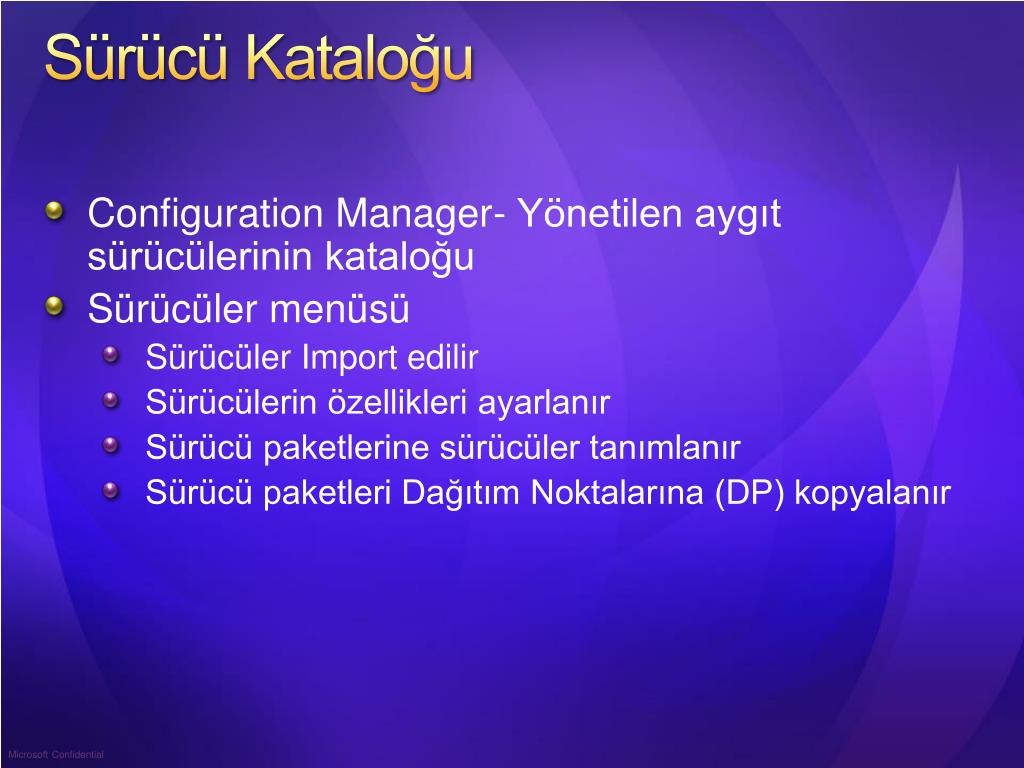 Sürücü Kataloğu

Configuration Manager- Yönetilen aygıt sürücülerinin kataloğu

Sürücüler menüsü

Sürücüler Import edilir

Sürücülerin özellikleri ayarlanır

Sürücü paketlerine sürücüler tanımlanır

Sürücü paketleri Dağıtım Noktalarına (DP) kopyalanır

Microsoft Confidential